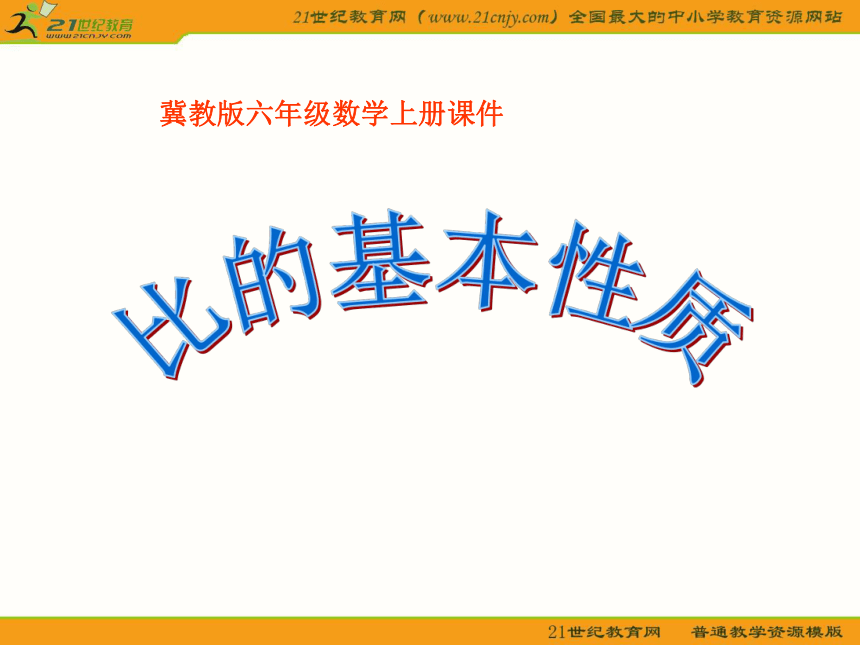 21世纪教育
www.21cnjy.com

21世纪教育网（www.21cnjy.com）全国最大的中小学教育资源网站

冀教版六年级数学上册课件

比的基本性质

21世纪教育网 普通教学资源模版